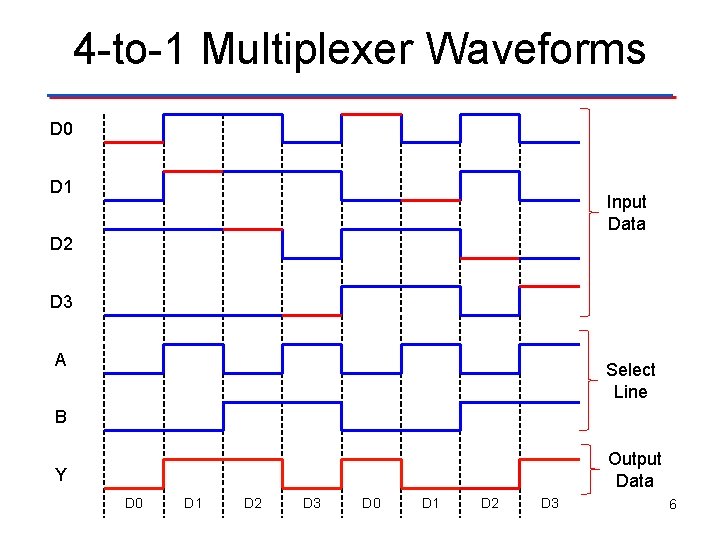 4-to-1 Multiplexer Waveforms

D0

D1

D2

D3

A

B

Y

Input Data

Select Line

Output Data

D0 D1 D2 D3 D0 D1 D2 D3

6